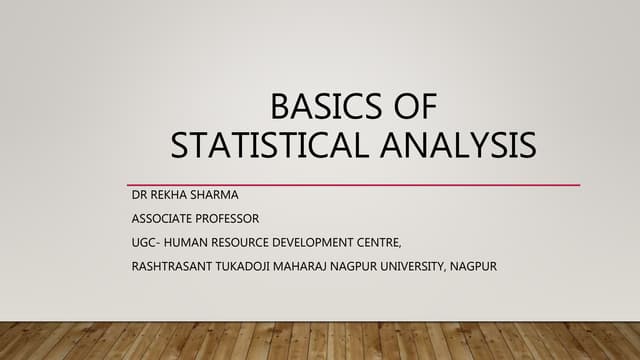 BASICS OF STATISTICAL ANALYSIS

DR REKHA SHARMA

ASSOCIATE PROFESSOR

UGC- HUMAN RESOURCE DEVELOPMENT CENTRE,

RASHTRASANT TUKADOJI MAHARAJ NAGPUR UNIVERSITY, NAGPUR